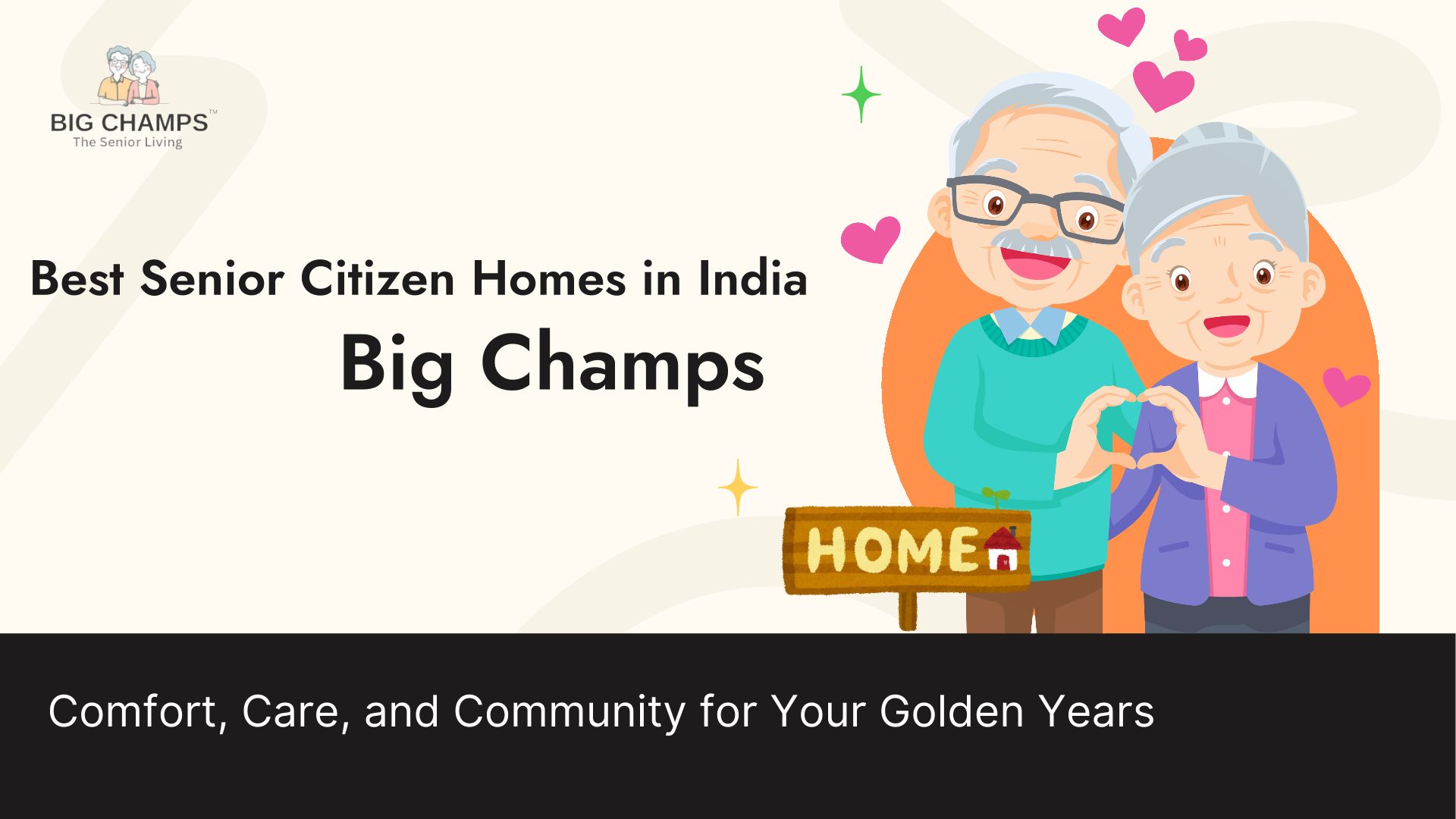 BIG CHAMPS™
The Senior Living

Best Senior Citizen Homes in India
Big Champs

HOME

Comfort, Care, and Community for Your Golden Years